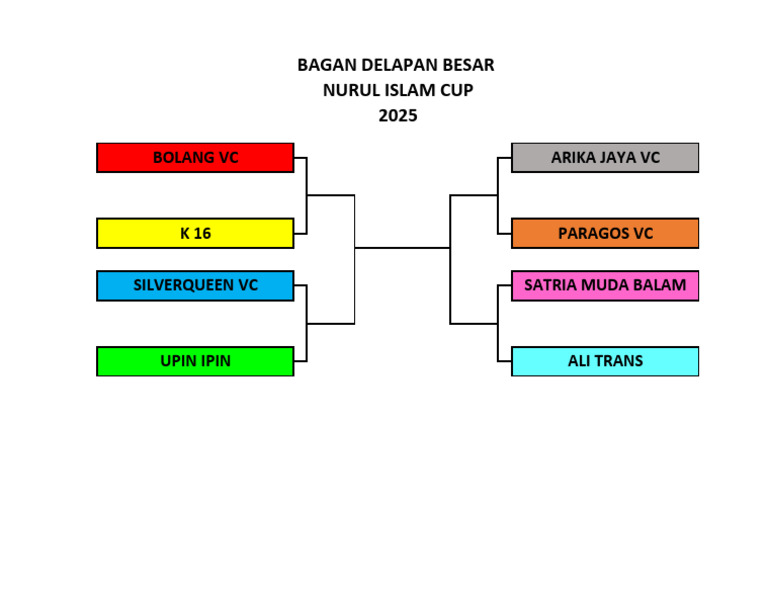 BAGAN DELAPAN BESAR
NURUL ISLAM CUP
2025

BOLANG VC

K 16

SILVERQUEEN VC

UPIN IPIN

ARIKA JAYA VC

PARAGOS VC

SATRIA MUDA BALAM

ALI TRANS